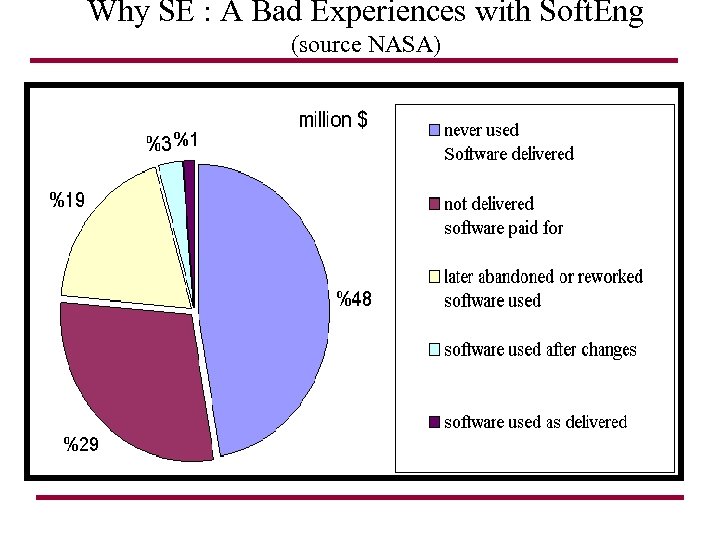 Why SE : A Bad Experiences with SoftEng
(source NASA)

million $

%3 %1

%19

%48

%29

never used Software delivered

not delivered software paid for

later abandoned or reworked software used

software used after changes

software used as delivered